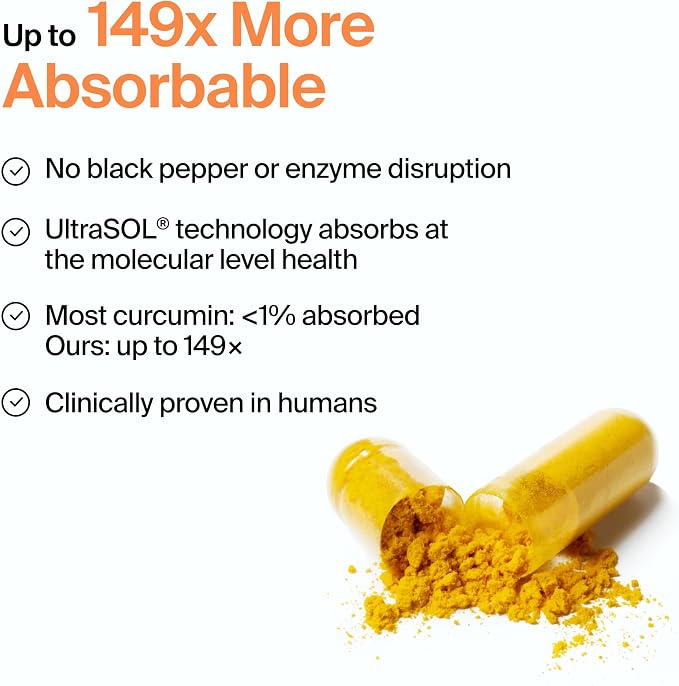 Up to 149x More Absorbable

No black pepper or enzyme disruption

UltraSOL® technology absorbs at the molecular level health

Most curcumin: <1% absorbed
Ours: up to 149×

Clinically proven in humans